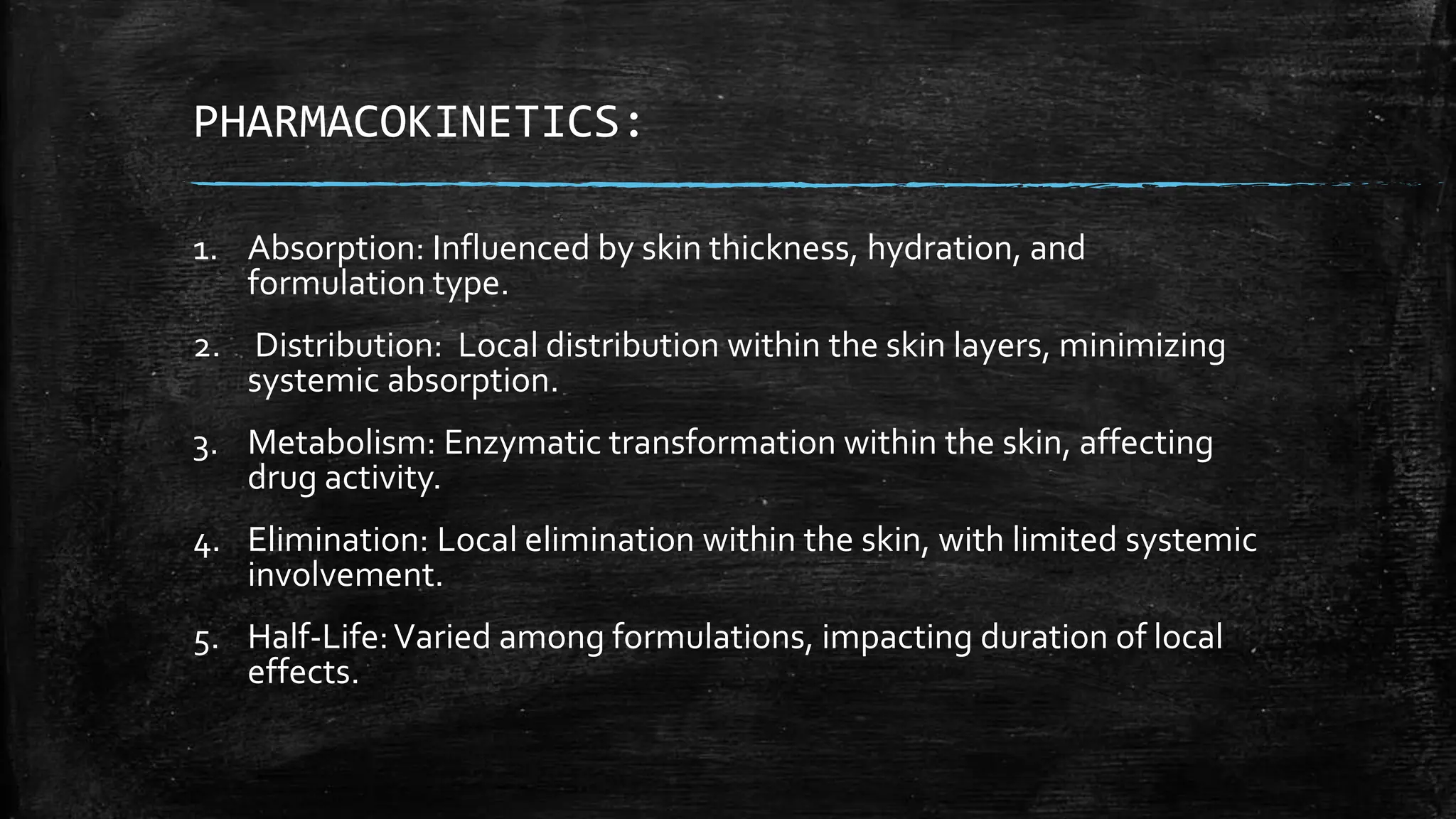 PHARMACOKINETICS:

1. Absorption: Influenced by skin thickness, hydration, and formulation type.

2. Distribution: Local distribution within the skin layers, minimizing systemic absorption.

3. Metabolism: Enzymatic transformation within the skin, affecting drug activity.

4. Elimination: Local elimination within the skin, with limited systemic involvement.

5. Half-Life: Varied among formulations, impacting duration of local effects.